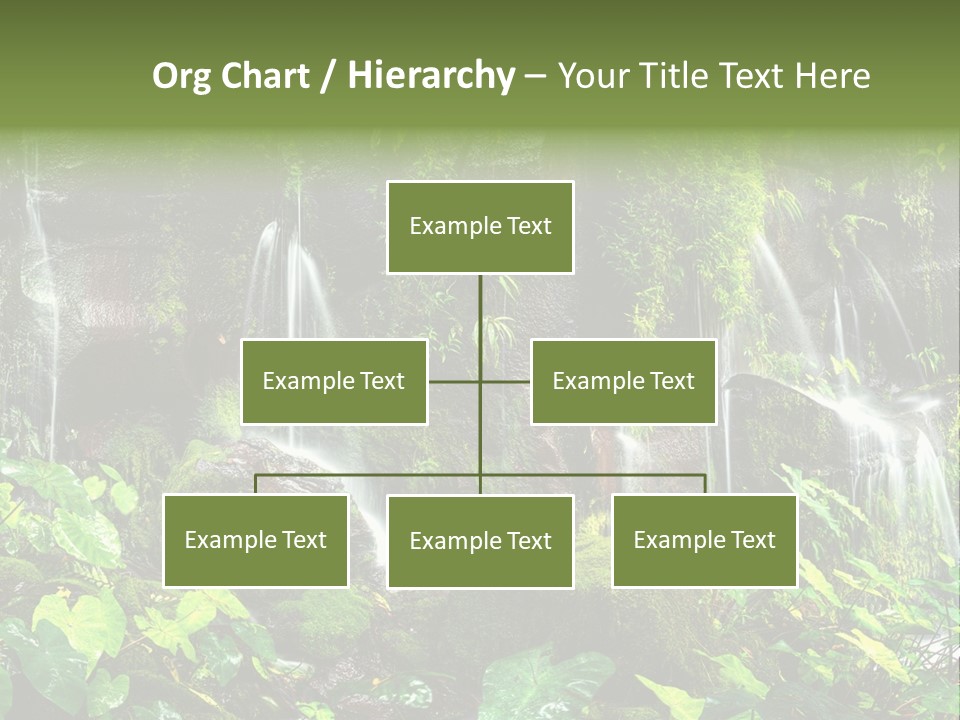 Org Chart / Hierarchy – Your Title Text Here

Example Text

Example Text

Example Text

Example Text

Example Text

Example Text